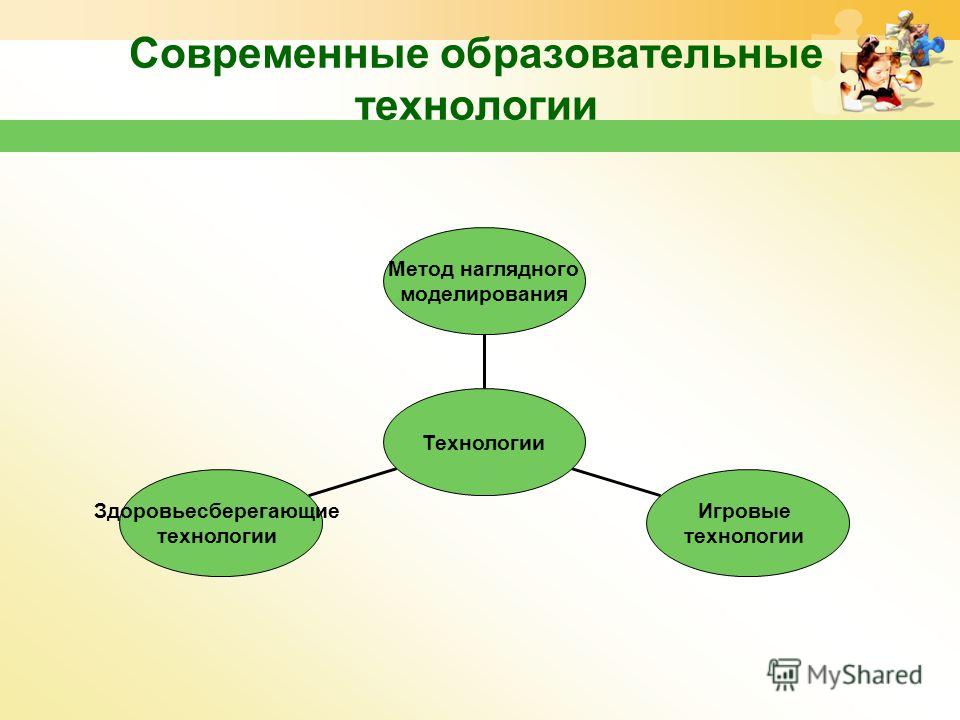 Современные образовательные технологии

Метод наглядного моделирования

Технологии

Здоровьесберегающие технологии

Игровые технологии

MyShared